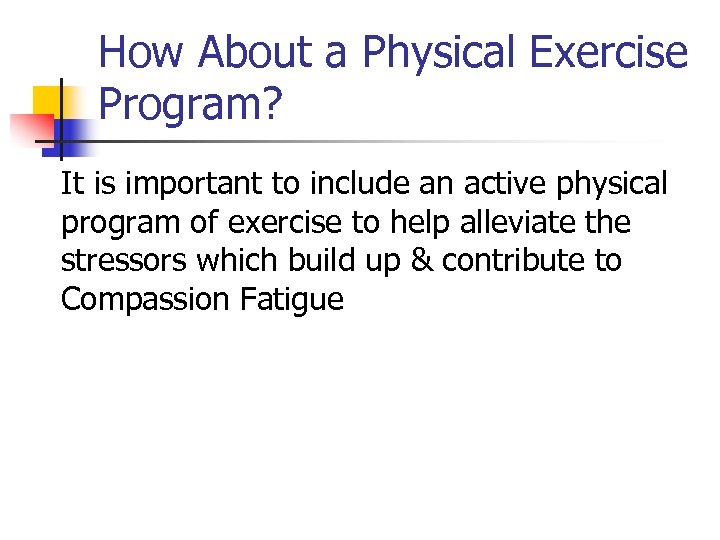 How About a Physical Exercise Program?

It is important to include an active physical program of exercise to help alleviate the stressors which build up & contribute to Compassion Fatigue